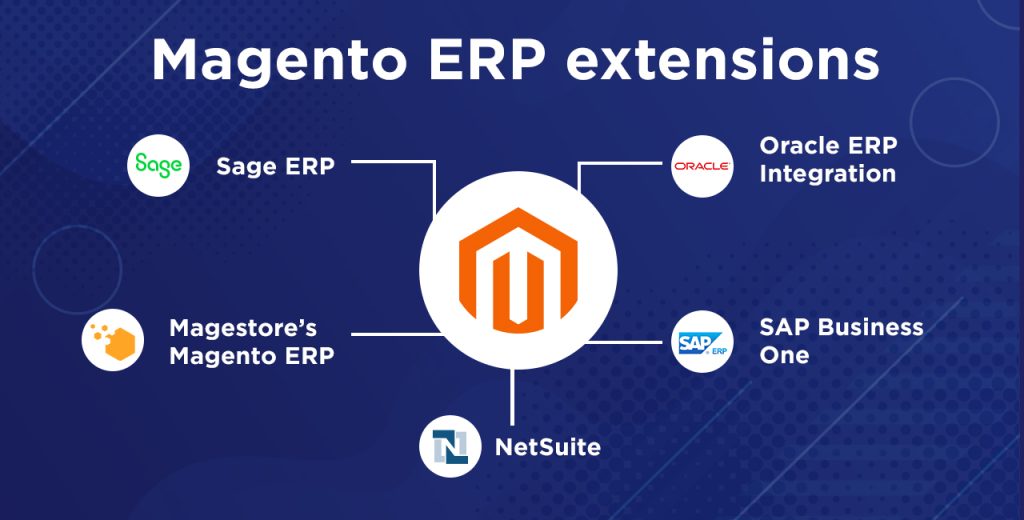 Magento ERP extensions

Sage

Sage ERP

ORACLE

Oracle ERP Integration

Magestore's Magento ERP

SAP ERP

SAP Business One

NetSuite